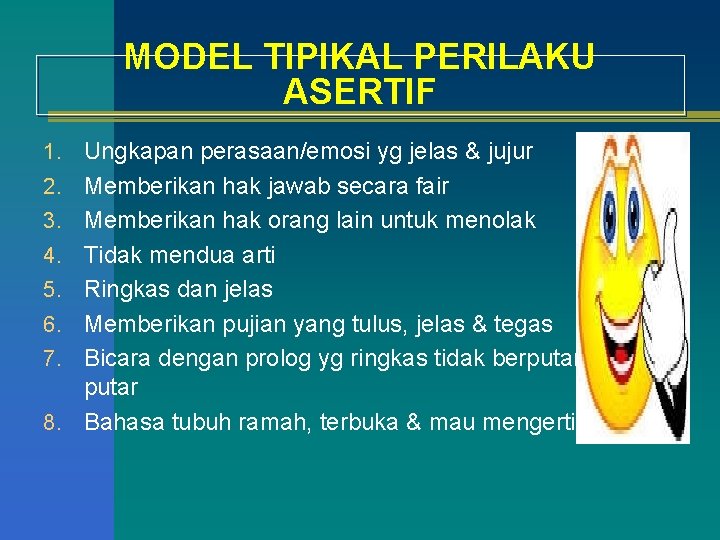 MODEL TIPIKAL PERILAKU ASERTIF

1. Ungkapan perasaan/emosi yg jelas & jujur
2. Memberikan hak jawab secara fair
3. Memberikan hak orang lain untuk menolak
4. Tidak mendua arti
5. Ringkas dan jelas
6. Memberikan pujian yang tulus, jelas & tegas
7. Bicara dengan prolog yg ringkas tidak berputar putar
8. Bahasa tubuh ramah, terbuka & mau mengerti